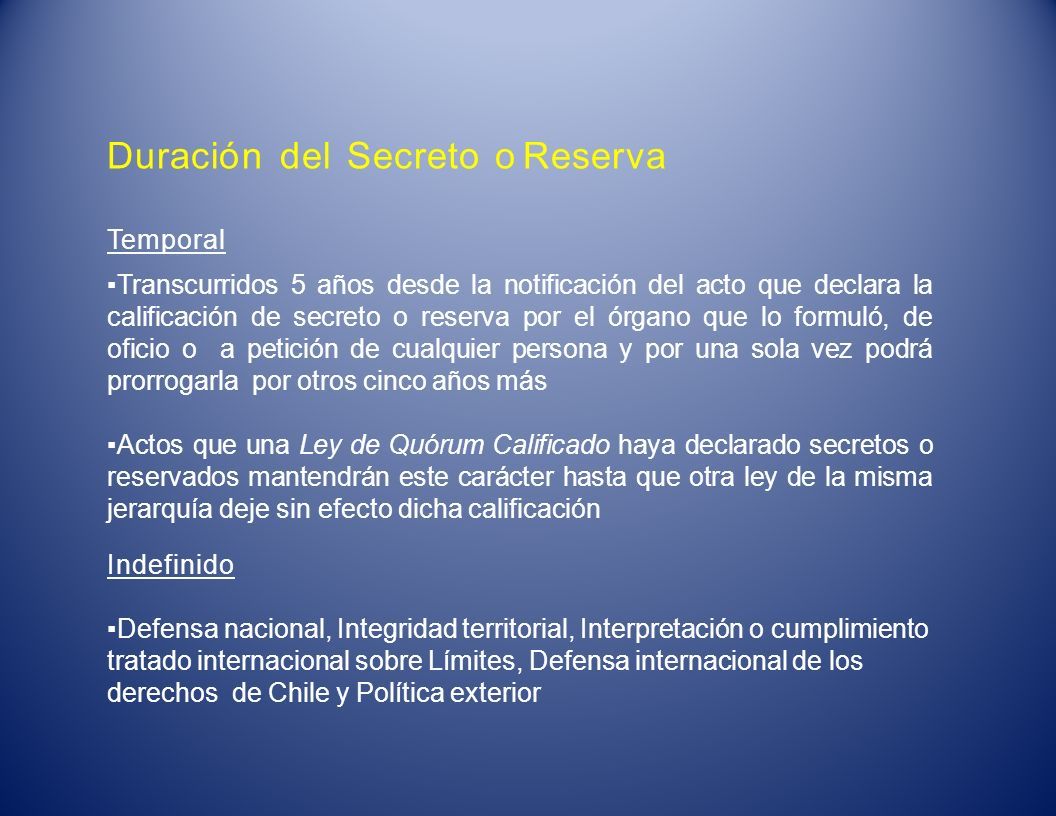 Duración del Secreto o Reserva

Temporal

▪Transcurridos 5 años desde la notificación del acto que declara la calificación de secreto o reserva por el órgano que lo formuló, de oficio o a petición de cualquier persona y por una sola vez podrá prorrogarla por otros cinco años más

▪Actos que una Ley de Quórum Calificado haya declarado secretos o reservados mantendrán este carácter hasta que otra ley de la misma jerarquía deje sin efecto dicha calificación

Indefinido

▪Defensa nacional, Integridad territorial, Interpretación o cumplimiento tratado internacional sobre Límites, Defensa internacional de los derechos de Chile y Política exterior